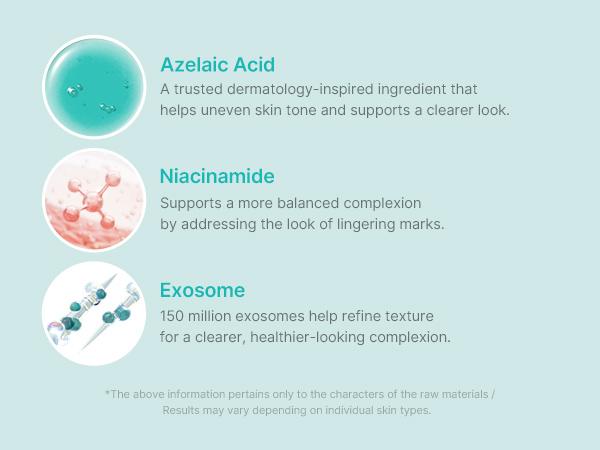 Azelaic Acid
A trusted dermatology-inspired ingredient that helps uneven skin tone and supports a clearer look.

Niacinamide
Supports a more balanced complexion by addressing the look of lingering marks.

Exosome
150 million exosomes help refine texture for a clearer, healthier-looking complexion.

*The above information pertains only to the characters of the raw materials / Results may vary depending on individual skin types.